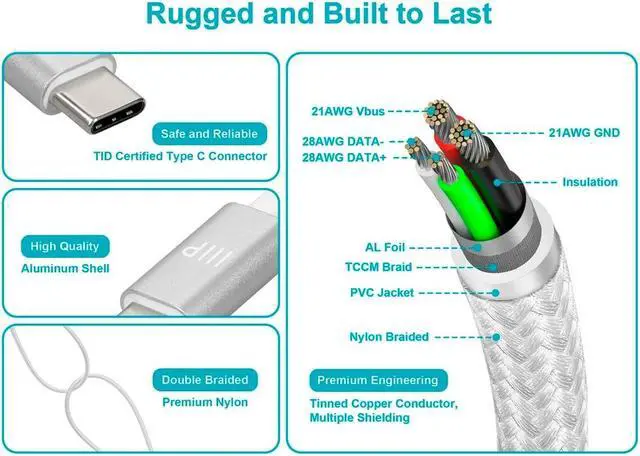 Rugged and Built to Last

Safe and Reliable

TID Certified Type C Connector

High Quality

Aluminum Shell

Double Braided

Premium Nylon

21AWG Vbus

28AWG DATA-

28AWG DATA+

21AWG GND

Insulation

AL Foil

TCCM Braid

PVC Jacket

Nylon Braided

Premium Engineering

Tinned Copper Conductor, Multiple Shielding